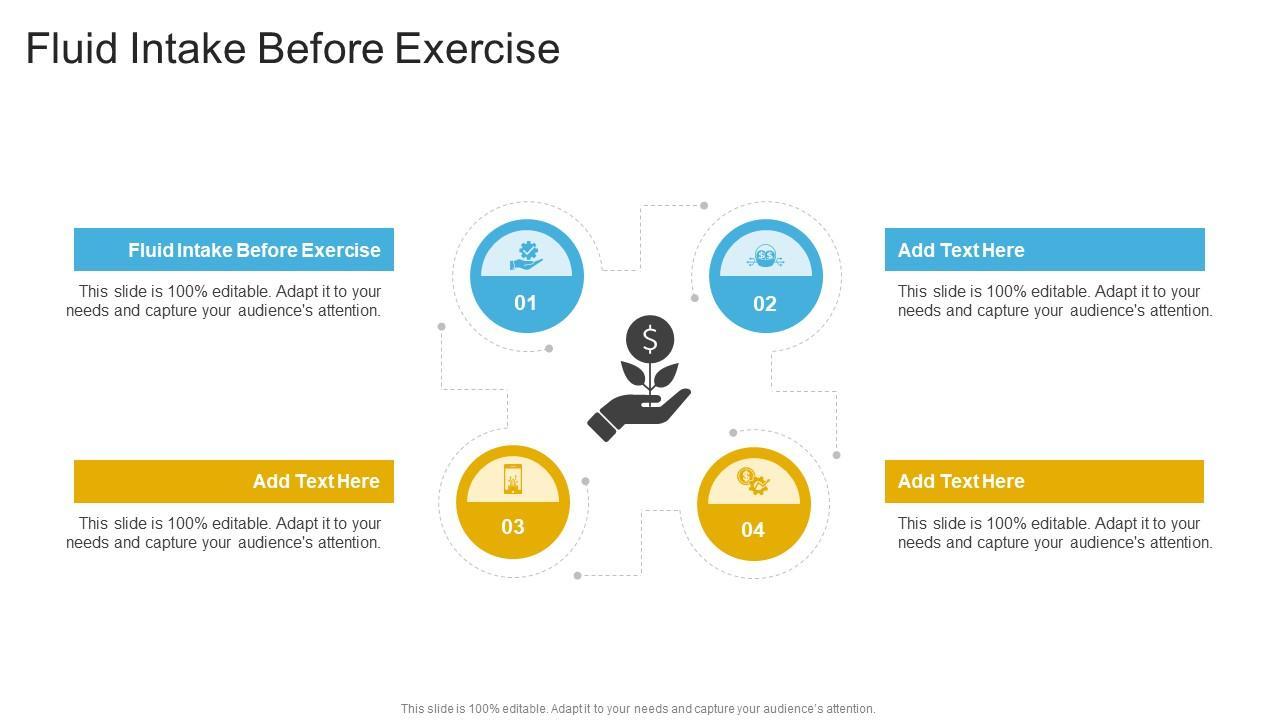 Fluid Intake Before Exercise

Fluid Intake Before Exercise

This slide is 100% editable. Adapt it to your needs and capture your audience's attention.

01

02

Add Text Here

This slide is 100% editable. Adapt it to your needs and capture your audience's attention.

Add Text Here

This slide is 100% editable. Adapt it to your needs and capture your audience's attention.

03

04

Add Text Here

This slide is 100% editable. Adapt it to your needs and capture your audience's attention.

This slide is 100% editable. Adapt it to your needs and capture your audience's attention.